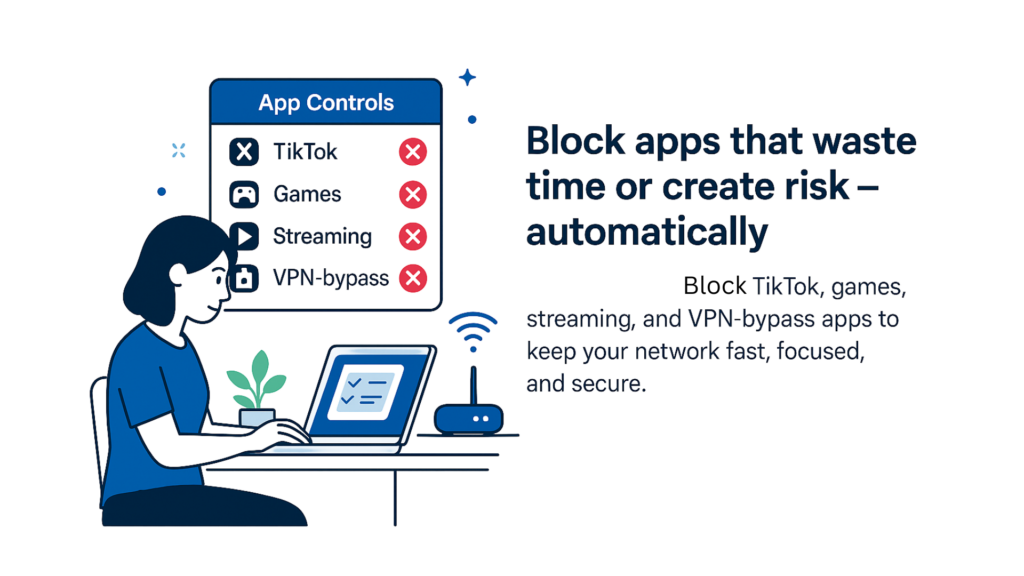 App Controls

TikTok

Games

Streaming

VPN-bypass

Block apps that waste time or create risk – automatically

Block TikTok, games, streaming, and VPN-bypass apps to keep your network fast, focused, and secure.